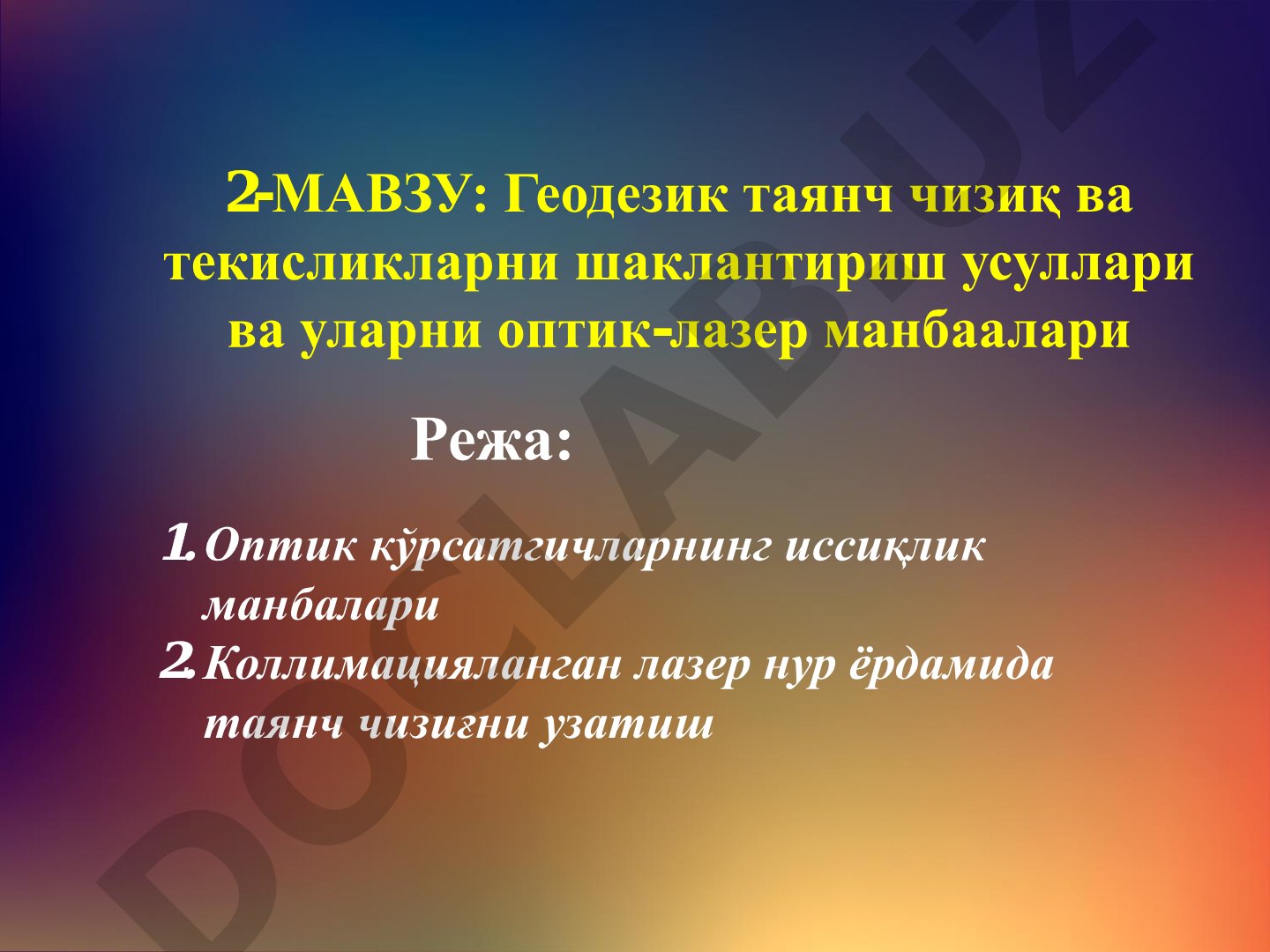 2-МАВЗУ: Геодезик таянч чизиқ ва текисликларни шаклантириш усуллари ва уларни оптик-лазер манбаалари

Режа:

1. Оптик кўрсатгичларнинг иссиқлик манбалари
2. Коллимацияланган лазер нур ёрдамида таянч чизиғни узатиш

DOCLAB.UZ